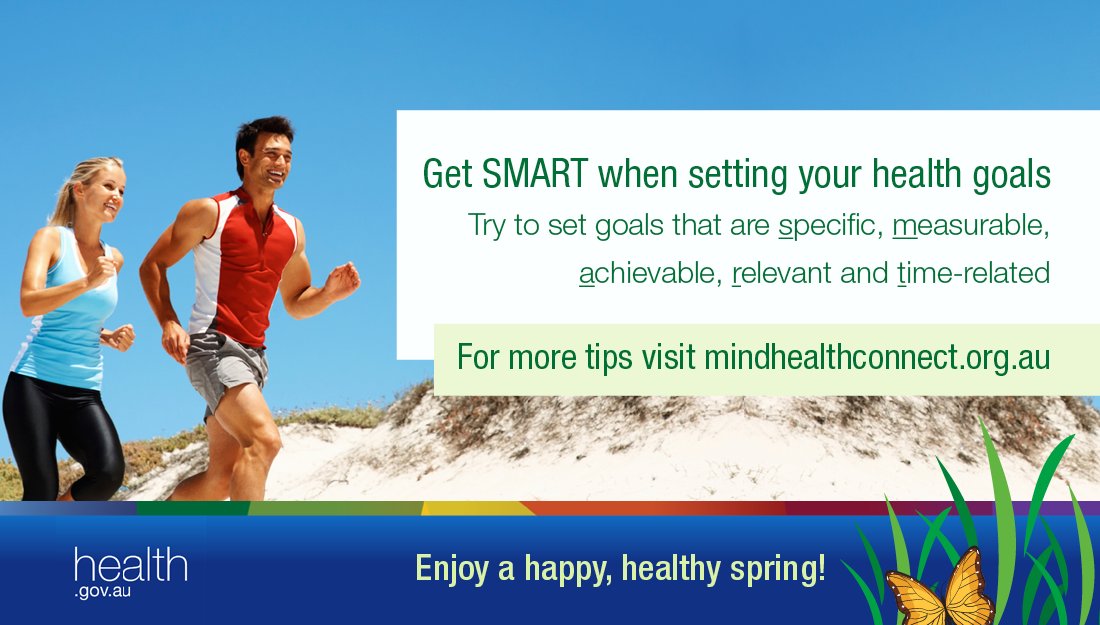 Get SMART when setting your health goals

Try to set goals that are specific, measurable, achievable, relevant and time-related

For more tips visit mindhealthconnect.org.au

health .gov.au

Enjoy a happy, healthy spring!